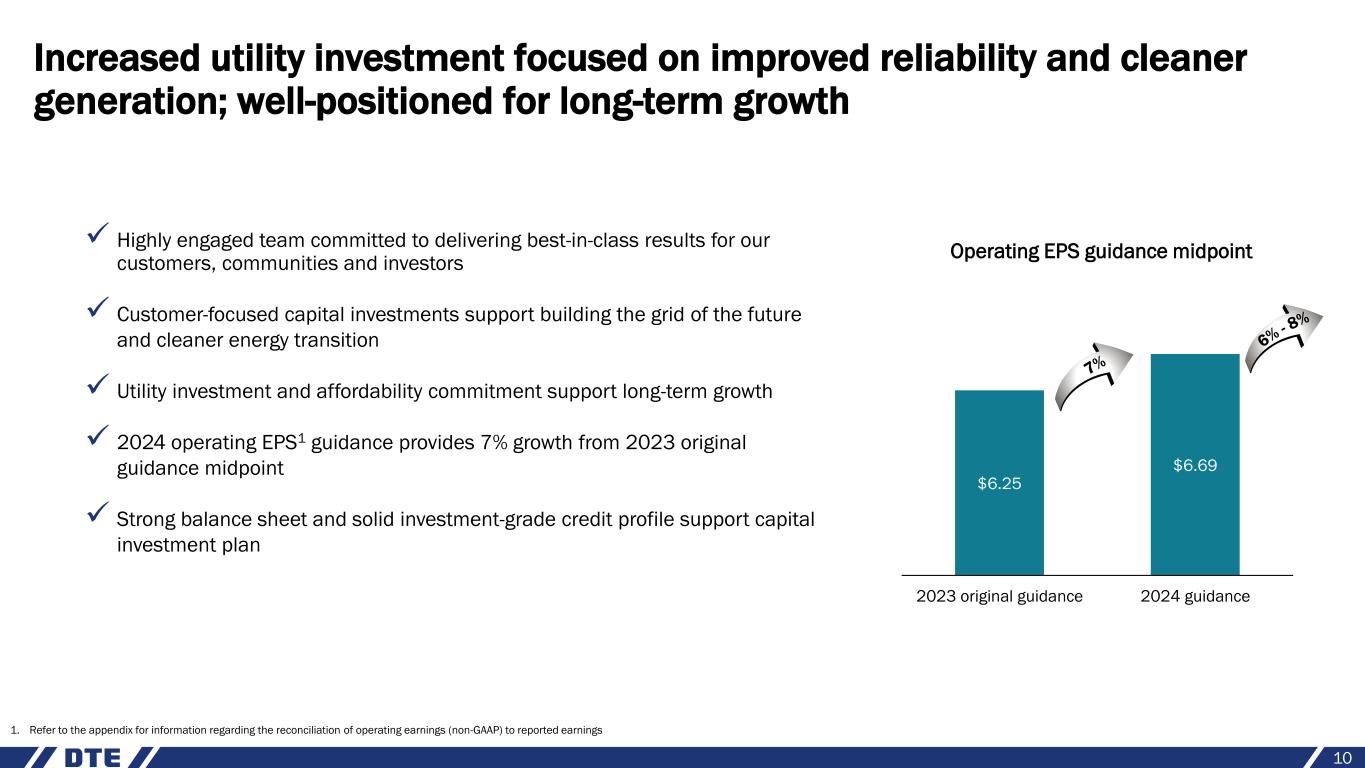 Increased utility investment focused on improved reliability and cleaner generation; well-positioned for long-term growth

✓ Highly engaged team committed to delivering best-in-class results for our customers, communities and investors

✓ Customer-focused capital investments support building the grid of the future and cleaner energy transition

✓ Utility investment and affordability commitment support long-term growth

✓ 2024 operating EPS$^1$ guidance provides 7% growth from 2023 original guidance midpoint

✓ Strong balance sheet and solid investment-grade credit profile support capital investment plan

Operating EPS guidance midpoint

7%

6% - 8%

$6.25

$6.69

2023 original guidance

2024 guidance

1. Refer to the appendix for information regarding the reconciliation of operating earnings (non-GAAP) to reported earnings

DTE

10